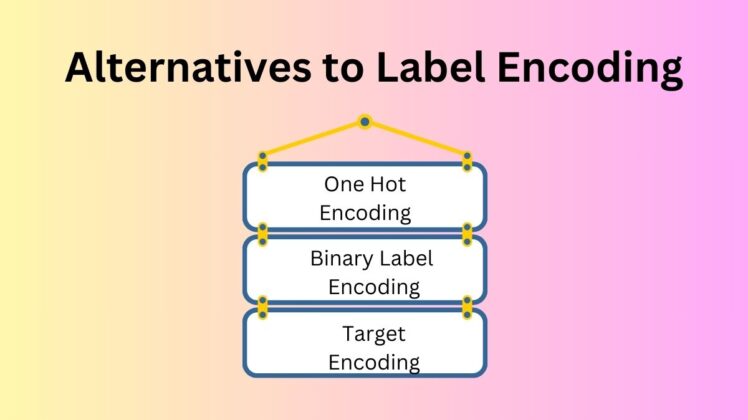 Alternatives to Label Encoding

One Hot Encoding

Binary Label Encoding

Target Encoding